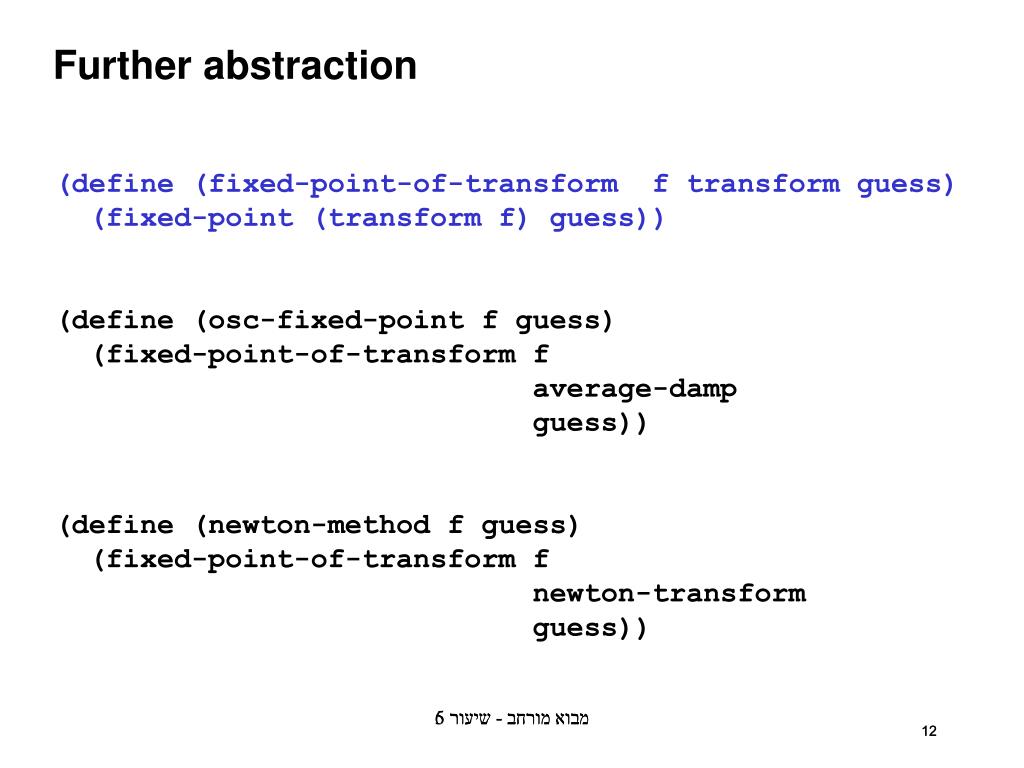 Further abstraction

(define (fixed-point-of-transform  f transform guess)
  (fixed-point (transform f) guess))

(define (osc-fixed-point f guess)
  (fixed-point-of-transform f
                                average-damp
                                guess))

(define (newton-method f guess)
  (fixed-point-of-transform f
                                newton-transform
                                guess))

מבוא מורחב - שיעור 6

12